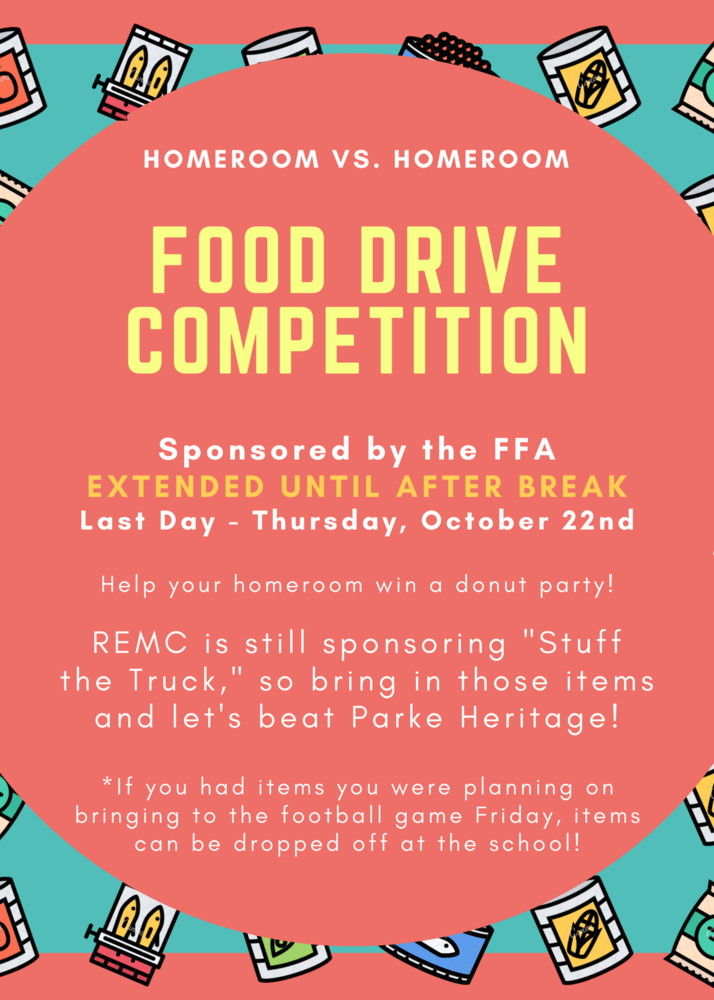 HOMEROOM VS. HOMEROOM

FOOD DRIVE COMPETITION

Sponsored by the FFA
EXTENDED UNTIL AFTER BREAK
Last Day - Thursday, October 22nd

Help your homeroom win a donut party!

REMC is still sponsoring "Stuff the Truck," so bring in those items and let's beat Parke Heritage!

*If you had items you were planning on bringing to the football game Friday, items can be dropped off at the school!